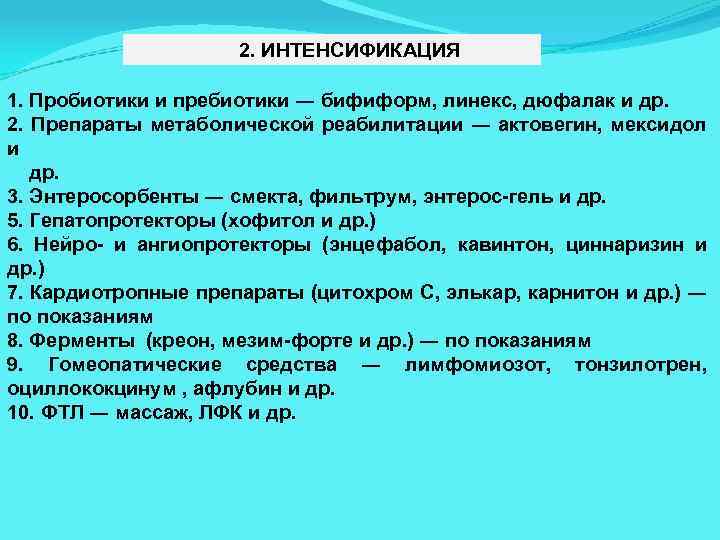 2. ИНТЕНСИФИКАЦИЯ

1. Пробиотики и пребиотики — бифиформ, линекс, дюфалак и др.
2. Препараты метаболической реабилитации — актовегин, мексидол и
др.
3. Энтеросорбенты — смекта, фильтрум, энтерос-гель и др.
5. Гепатопротекторы (хофитол и др.)
6. Нейро- и ангиопротекторы (энцефабол, кавинтон, циннаризин и др.)
7. Кардиотропные препараты (цитохром С, элькар, карнитон и др.) — по показаниям
8. Ферменты (креон, мезим-форте и др.) — по показаниям
9. Гомеопатические средства — лимфомиозот, тонзилотрен, оциллококцинум , афлубин и др.
10. ФТЛ — массаж, ЛФК и др.